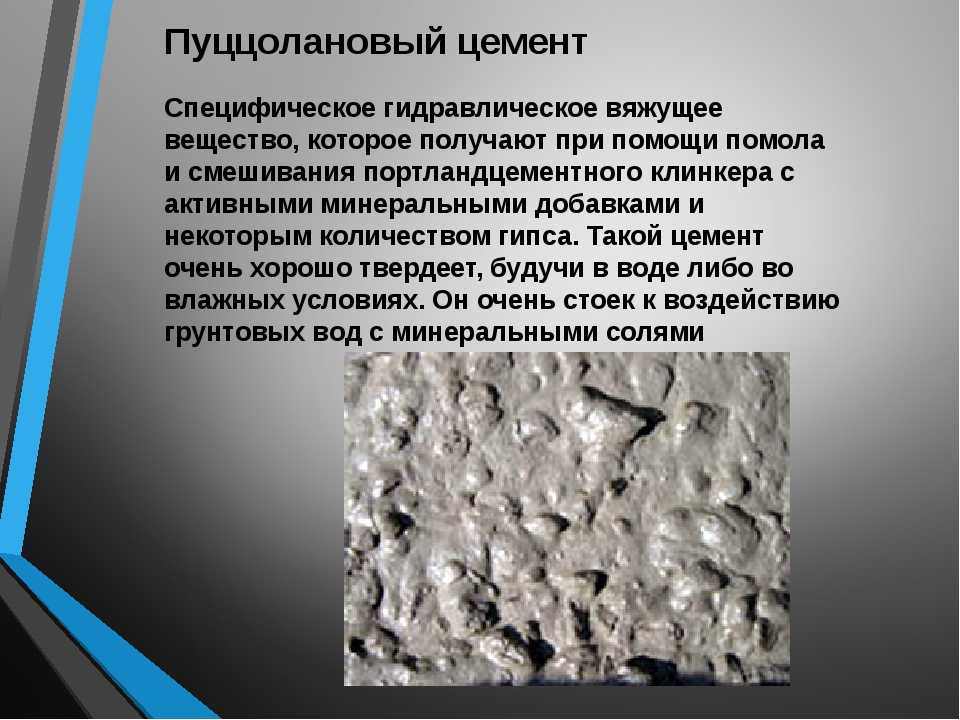 Пуццолановый цемент

Специфическое гидравлическое вяжущее вещество, которое получают при помощи помола и смешивания портландцементного клинкера с активными минеральными добавками и некоторым количеством гипса. Такой цемент очень хорошо твердеет, будучи в воде либо во влажных условиях. Он очень стоек к воздействию грунтовых вод с минеральными солями